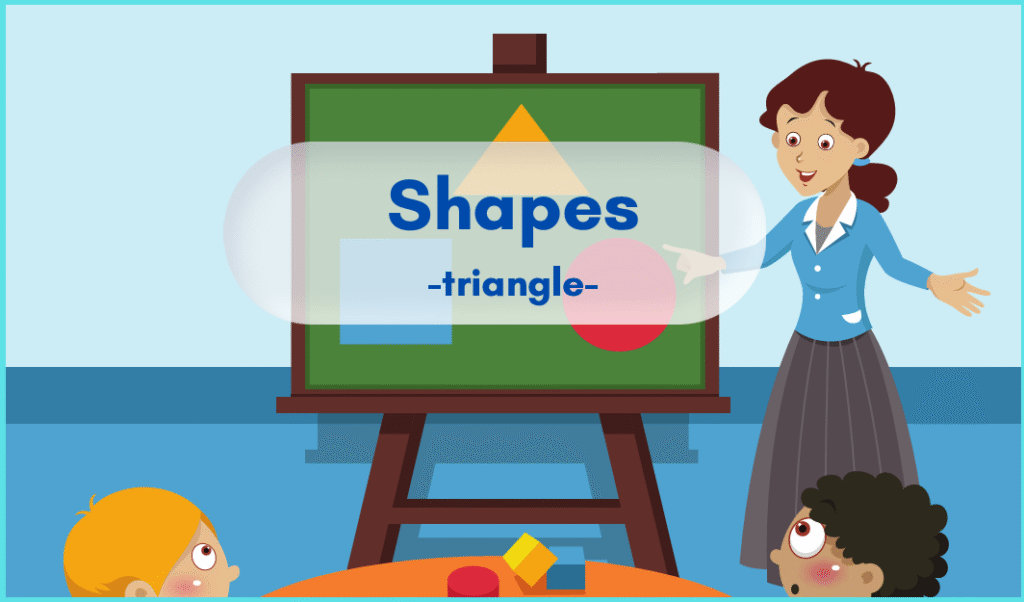 Shapes
-triangle-